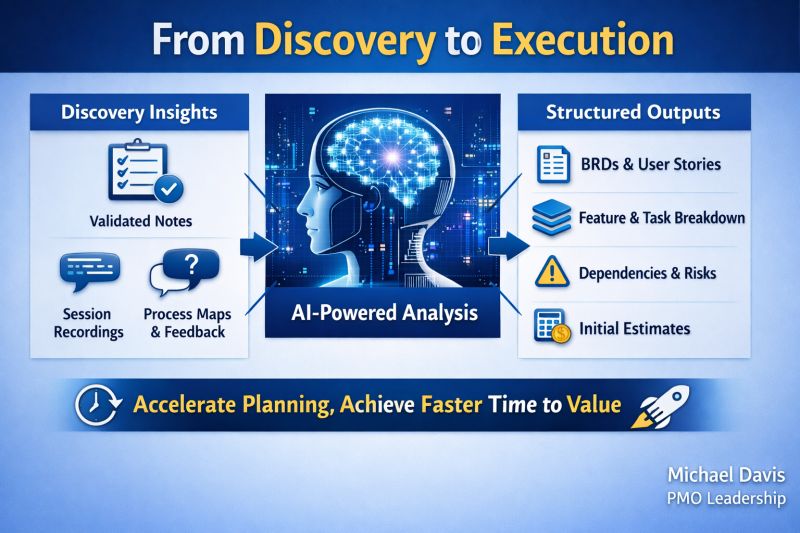 From Discovery to Execution

Discovery Insights

Validated Notes

Session Recordings

Process Maps & Feedback

AI-Powered Analysis

Structured Outputs

BRDs & User Stories

Feature & Task Breakdown

Dependencies & Risks

Initial Estimates

Accelerate Planning, Achieve Faster Time to Value

Michael Davis
PMO Leadership